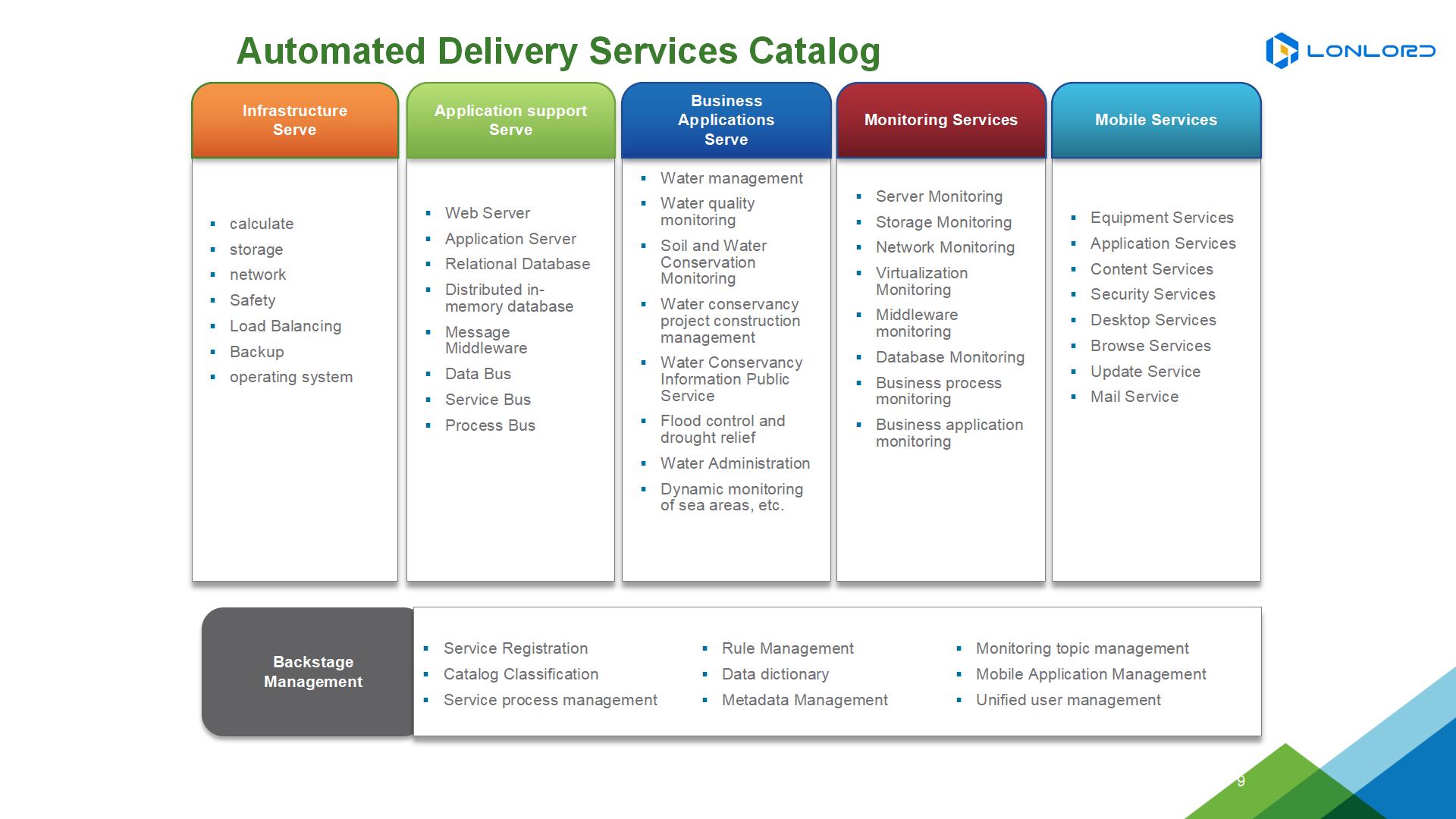 Automated Delivery Services Catalog

LONLORD

Infrastructure Serve

- calculate
- storage
- network
- Safety
- Load Balancing
- Backup
- operating system

Application support Serve

- Web Server
- Application Server
- Relational Database
- Distributed in-memory database
- Message Middleware
- Data Bus
- Service Bus
- Process Bus

Business Applications Serve

- Water management
- Water quality monitoring
- Soil and Water Conservation Monitoring
- Water conservancy project construction management
- Water Conservancy Information Public Service
- Flood control and drought relief
- Water Administration
- Dynamic monitoring of sea areas, etc.

Monitoring Services

- Server Monitoring
- Storage Monitoring
- Network Monitoring
- Virtualization Monitoring
- Middleware monitoring
- Database Monitoring
- Business process monitoring
- Business application monitoring

Mobile Services

- Equipment Services
- Application Services
- Content Services
- Security Services
- Desktop Services
- Browse Services
- Update Service
- Mail Service

Backstage Management

- Service Registration
- Catalog Classification
- Service process management

- Rule Management
- Data dictionary
- Metadata Management

- Monitoring topic management
- Mobile Application Management
- Unified user management

9